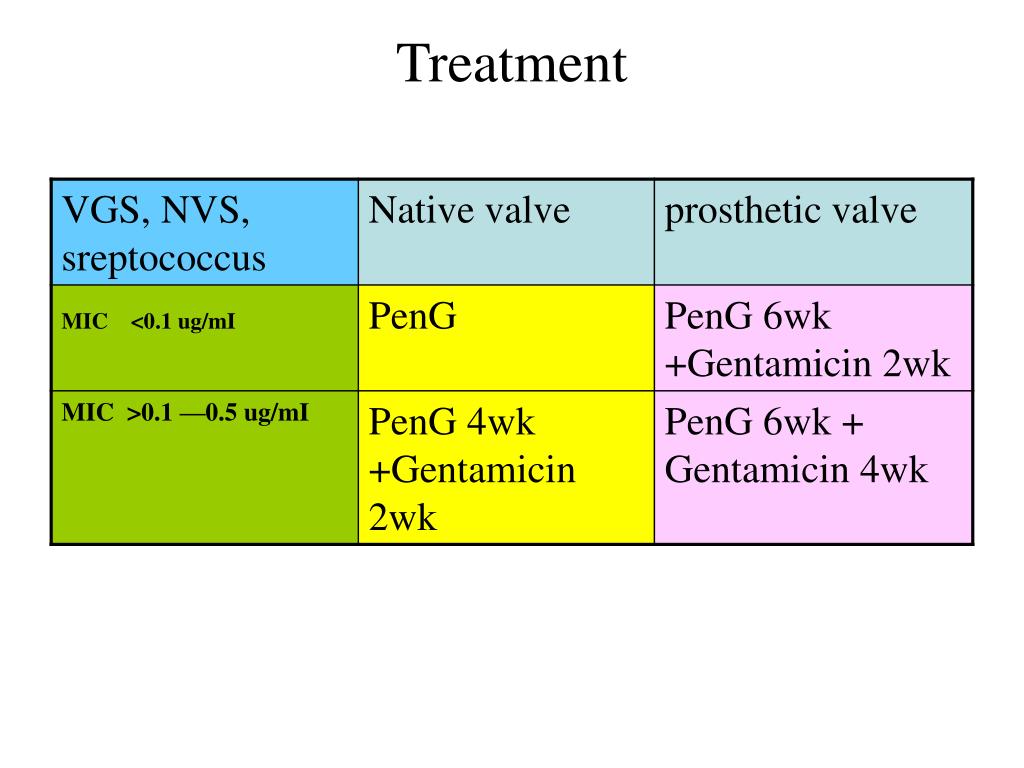 Treatment

| VGS, NVS, sreptococcus | Native valve | prosthetic valve |
|---|---|---|
| MIC <0.1 ug/mI | PenG | PenG 6wk +Gentamicin 2wk |
| MIC >0.1 —0.5 ug/mI | PenG 4wk +Gentamicin 2wk | PenG 6wk + Gentamicin 4wk |